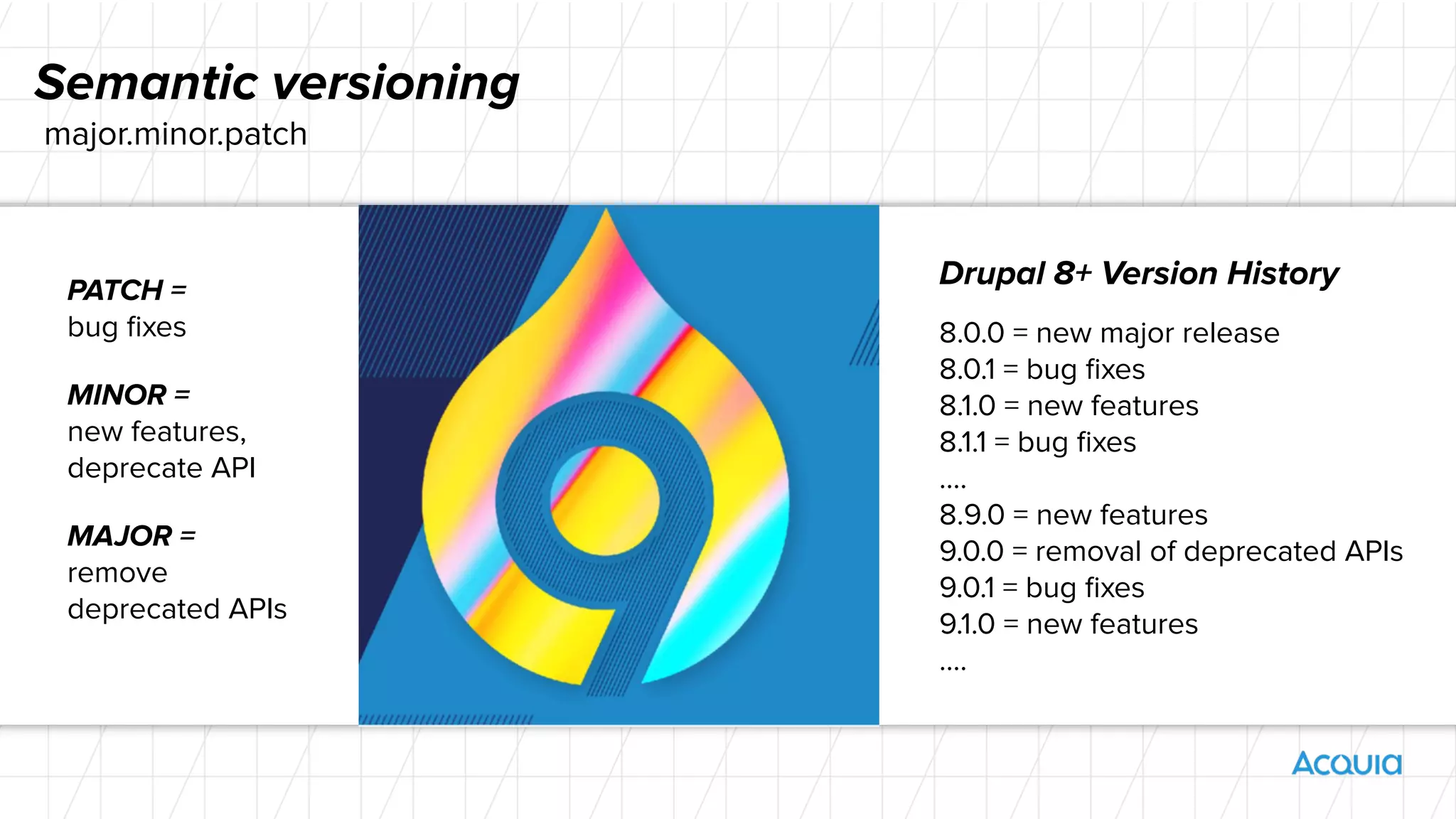 Semantic versioning
major.minor.patch

PATCH =
bug fixes

MINOR =
new features,
deprecate API

MAJOR =
remove
deprecated APIs

9

Drupal 8+ Version History

8.0.0 = new major release
8.0.1 = bug fixes
8.1.0 = new features
8.1.1 = bug fixes
....
8.9.0 = new features
9.0.0 = removal of deprecated APIs
9.0.1 = bug fixes
9.1.0 = new features
....

ACQUIA